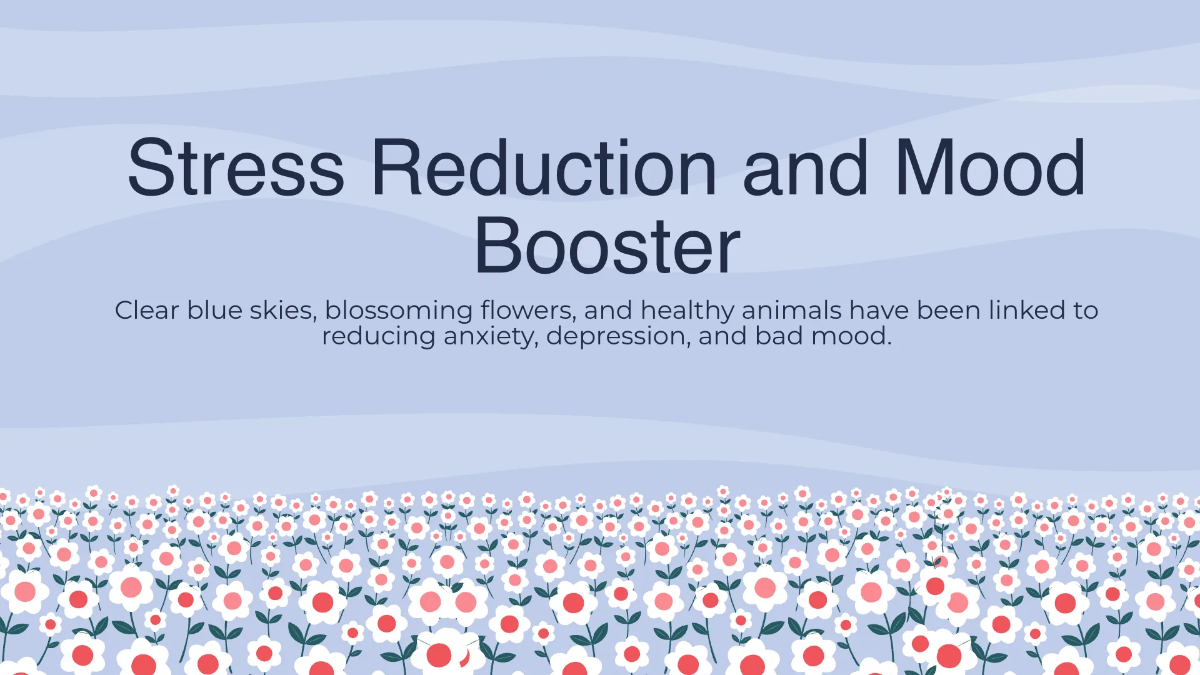 Stress Reduction and Mood Booster

Clear blue skies, blossoming flowers, and healthy animals have been linked to reducing anxiety, depression, and bad mood.